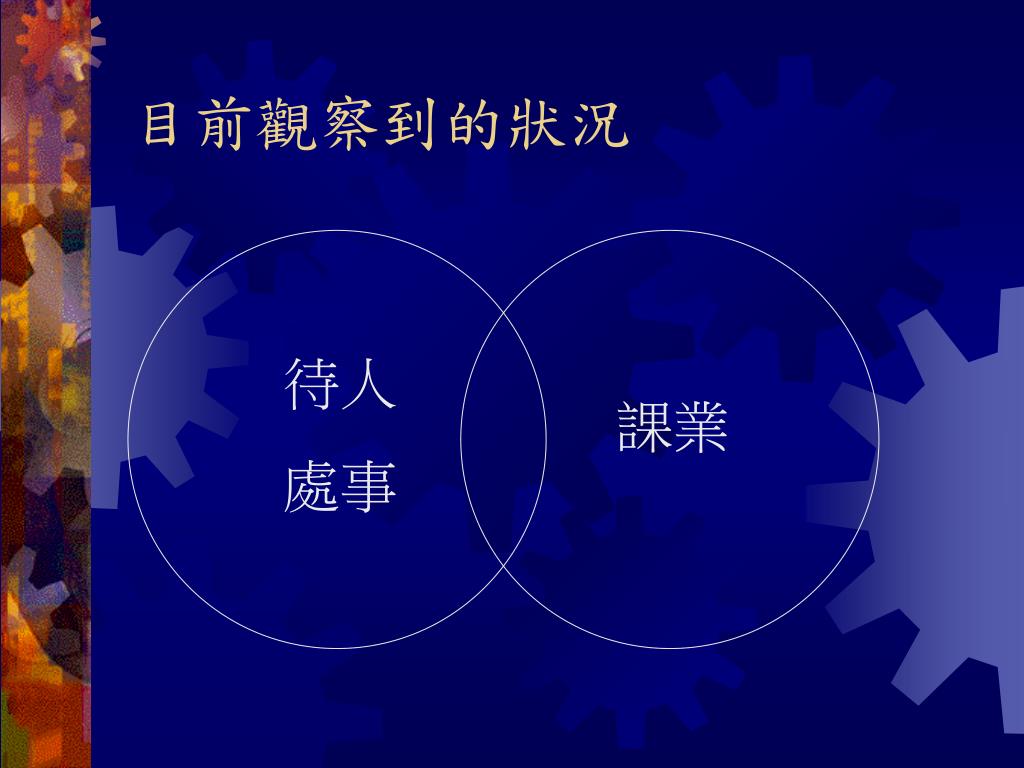 目前觀察到的狀況

待人
處事

課業